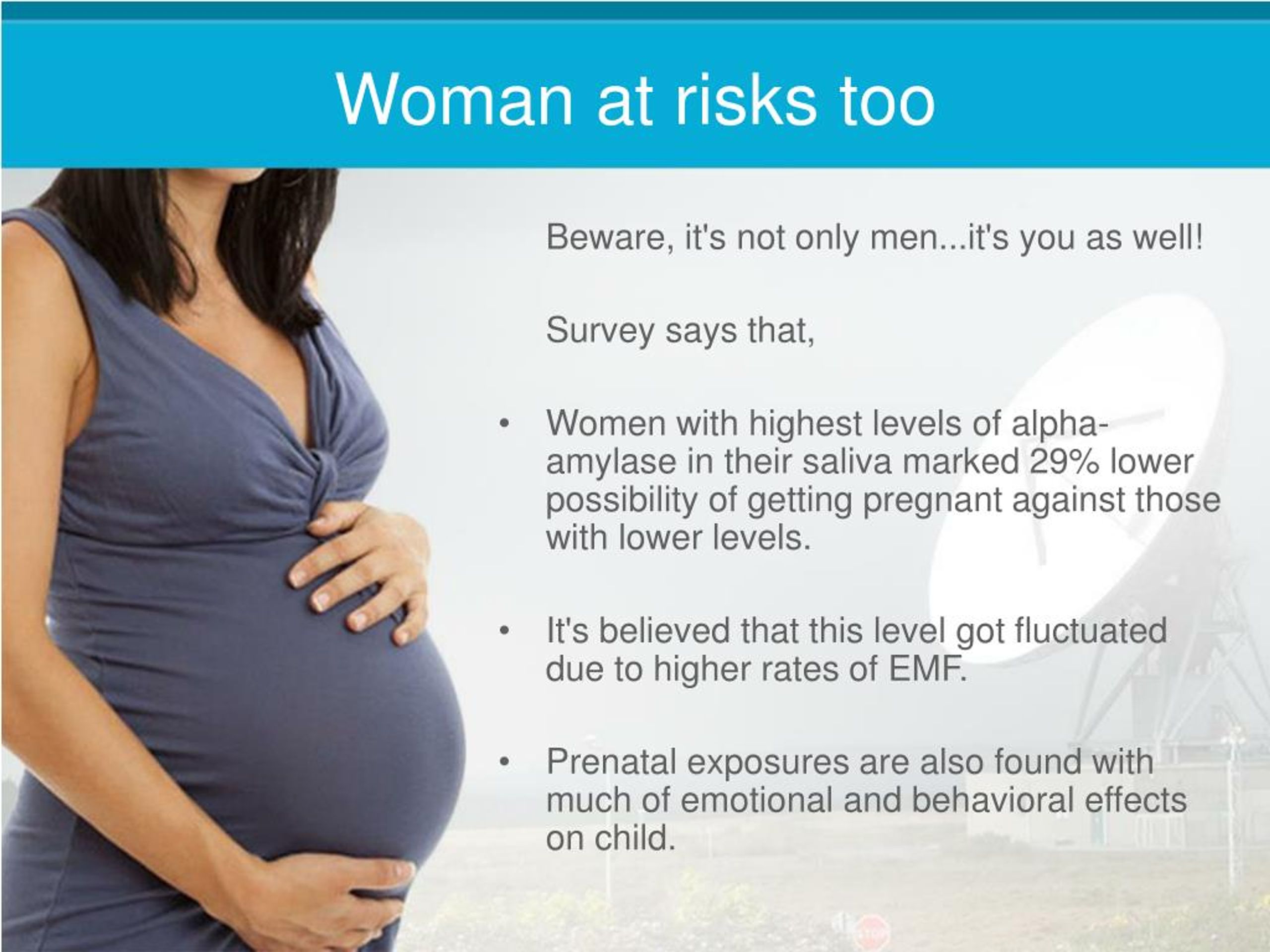 Woman at risks too

Beware, it's not only men...it's you as well!

Survey says that,

• Women with highest levels of alpha-amylase in their saliva marked 29% lower possibility of getting pregnant against those with lower levels.

• It's believed that this level got fluctuated due to higher rates of EMF.

• Prenatal exposures are also found with much of emotional and behavioral effects on child.